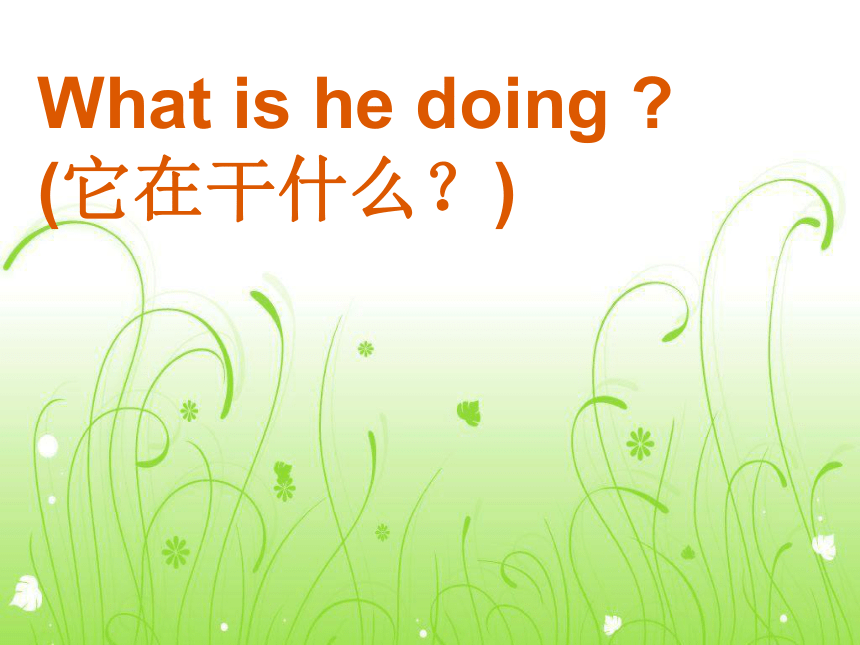 What is he doing ?
(它在干什么？)